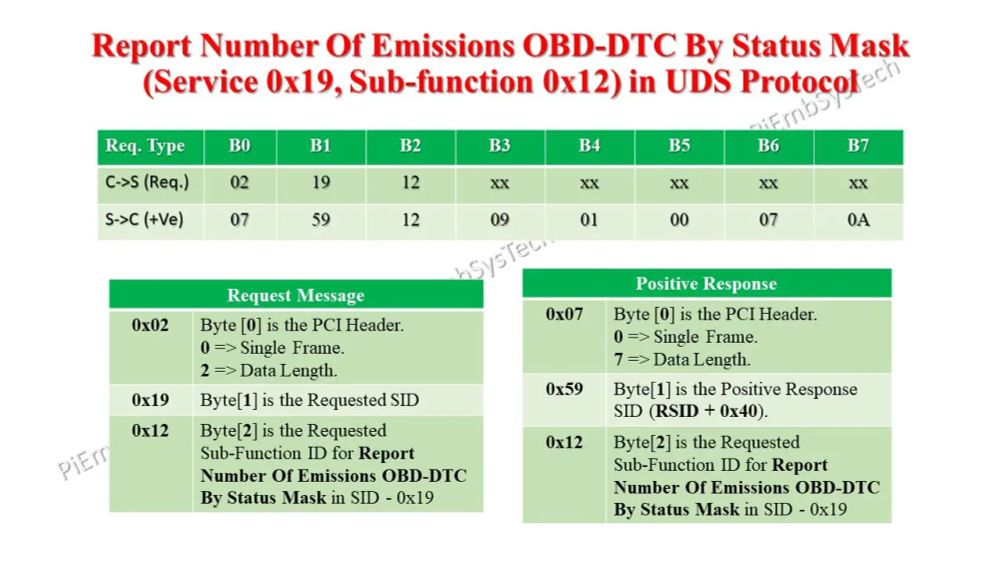 Report Number Of Emissions OBD-DTC By Status Mask (Service 0x19, Sub-function 0x12) in UDS Protocol

PiEmbSysTech

| Req. Type | B0 | B1 | B2 | B3 | B4 | B5 | B6 | B7 |
|---|---|---|---|---|---|---|---|---|
| C->S (Req.) | 02 | 19 | 12 | xx | xx | xx | xx | xx |
| S->C (+Ve) | 07 | 59 | 12 | 09 | 01 | 00 | 07 | 0A |

bSysTech

| Request Message | |
|---|---|
| 0x02 | Byte [0] is the PCI Header. 0 => Single Frame. 2 => Data Length. |
| 0x19 | Byte[1] is the Requested SID |
| 0x12 | Byte[2] is the Requested Sub-Function ID for Report Number Of Emissions OBD-DTC By Status Mask in SID - 0x19 |

PiEm

| Positive Response | |
|---|---|
| 0x07 | Byte [0] is the PCI Header. 0 => Single Frame. 7 => Data Length. |
| 0x59 | Byte[1] is the Positive Response SID (RSID + 0x40). |
| 0x12 | Byte[2] is the Requested Sub-Function ID for Report Number Of Emissions OBD-DTC By Status Mask in SID - 0x19 |